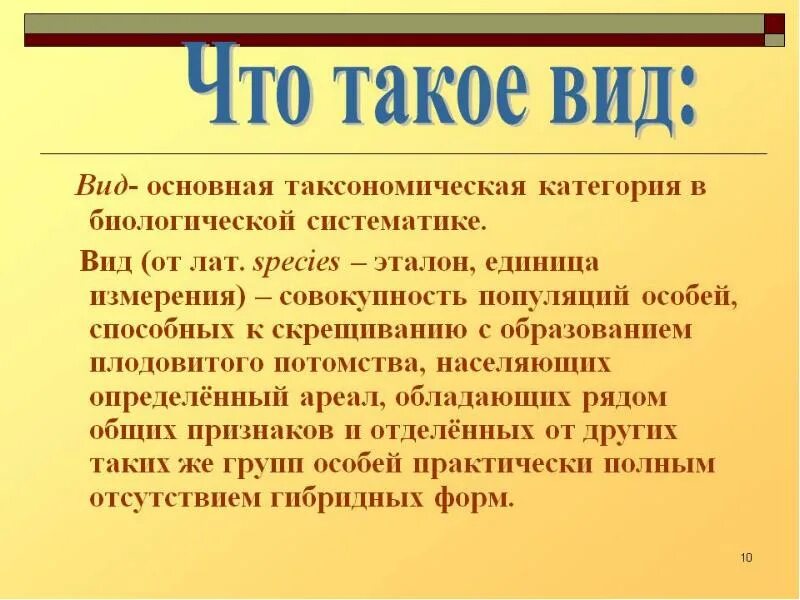 Что такое вид:

Вид- основная таксономическая категория в биологической систематике.

Вид (от лат. species – эталон, единица измерения) – совокупность популяций особей, способных к скрещиванию с образованием плодовитого потомства, населяющих определённый ареал, обладающих рядом общих признаков и отделённых от других таких же групп особей практически полным отсутствием гибридных форм.

10